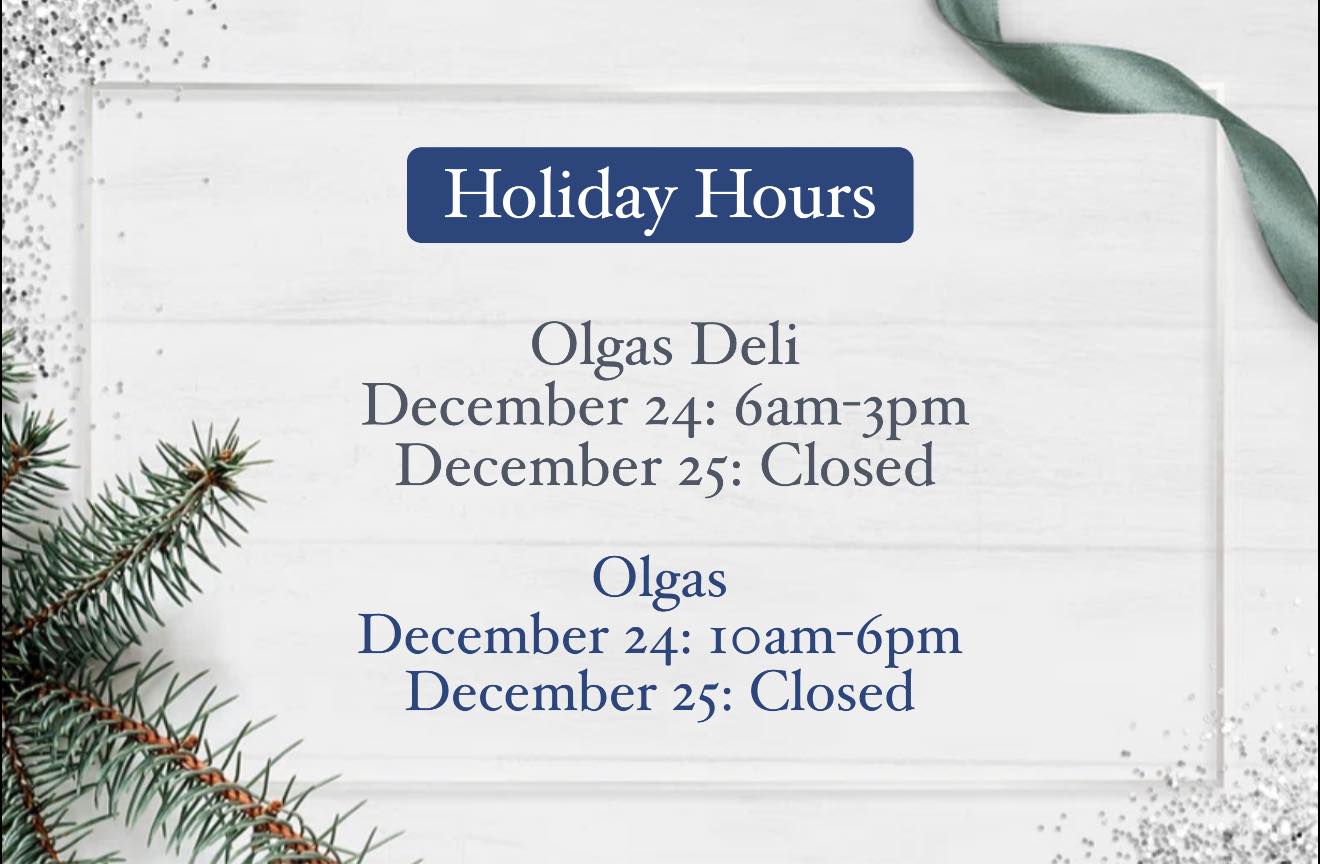 Holiday Hours

Olgas Deli
December 24: 6am-3pm
December 25: Closed

Olgas
December 24: 10am-6pm
December 25: Closed